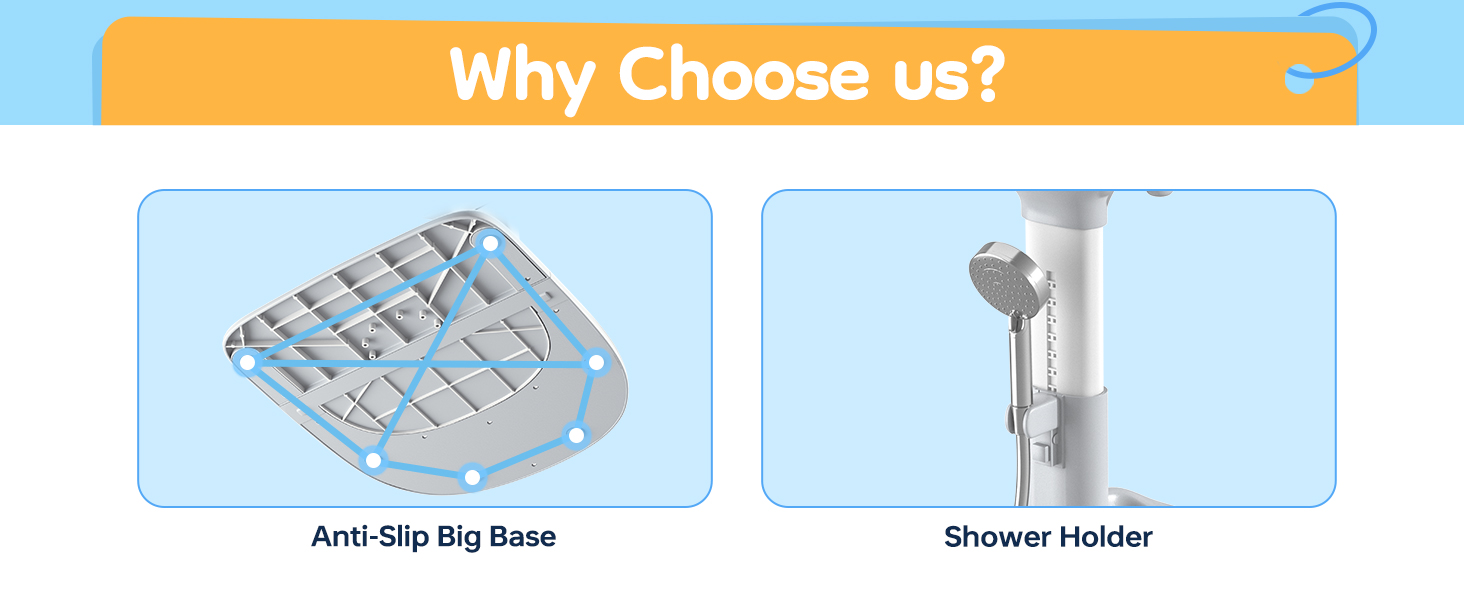 Why Choose us?

Anti-Slip Big Base

Shower Holder